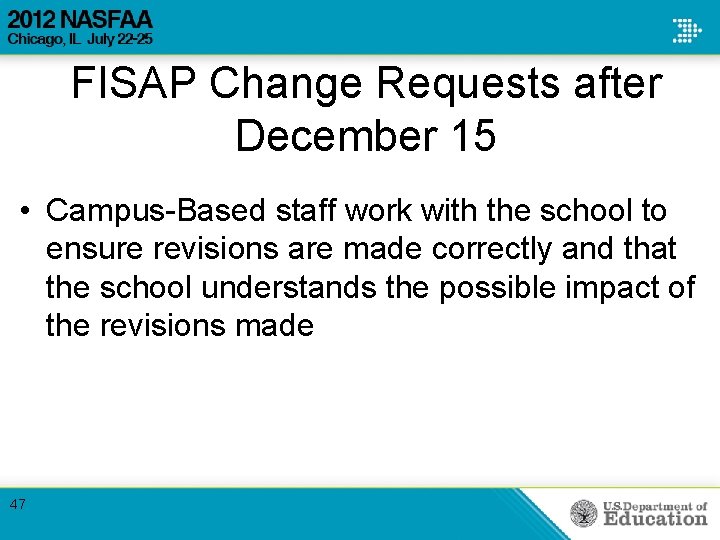 2012 NASFAA
Chicago, IL July 22-25

FISAP Change Requests after December 15

• Campus-Based staff work with the school to ensure revisions are made correctly and that the school understands the possible impact of the revisions made

47

U.S. Department of Education